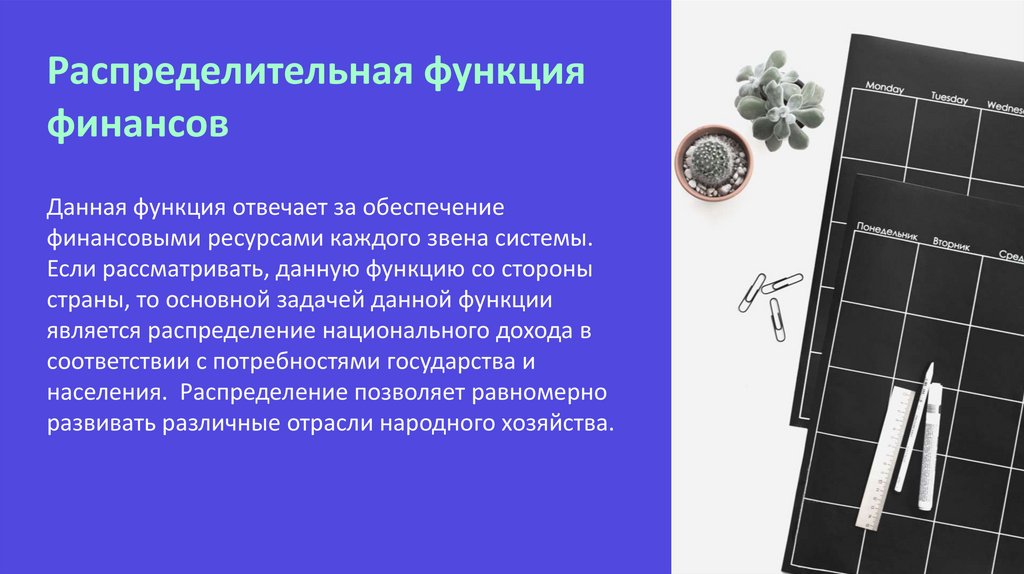 Распределительная функция финансов

Данная функция отвечает за обеспечение финансовыми ресурсами каждого звена системы. Если рассматривать, данную функцию со стороны страны, то основной задачей данной функции является распределение национального дохода в соответствии с потребностями государства и населения.  Распределение позволяет равномерно развивать различные отрасли народного хозяйства.

Monday
Tuesday
Wednes

Понедельник
Вторник
Сред